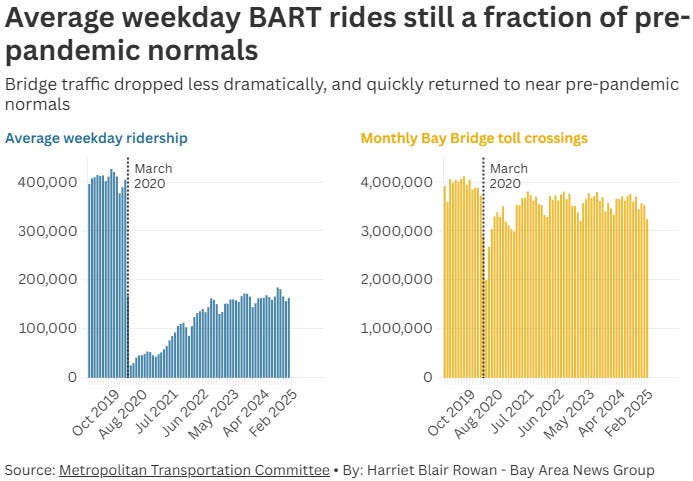 Average weekday BART rides still a fraction of pre-pandemic normals

Bridge traffic dropped less dramatically, and quickly returned to near pre-pandemic normals

Average weekday ridership

March 2020

400,000
300,000
200,000
100,000
0

Oct 2019
Aug 2020
Jul 2021
Jun 2022
May 2023
Apr 2024
Feb 2025

Monthly Bay Bridge toll crossings

March 2020

4,000,000
3,000,000
2,000,000
1,000,000
0

Oct 2019
Aug 2020
Jul 2021
Jun 2022
May 2023
Apr 2024
Feb 2025

Source: Metropolitan Transportation Committee • By: Harriet Blair Rowan - Bay Area News Group